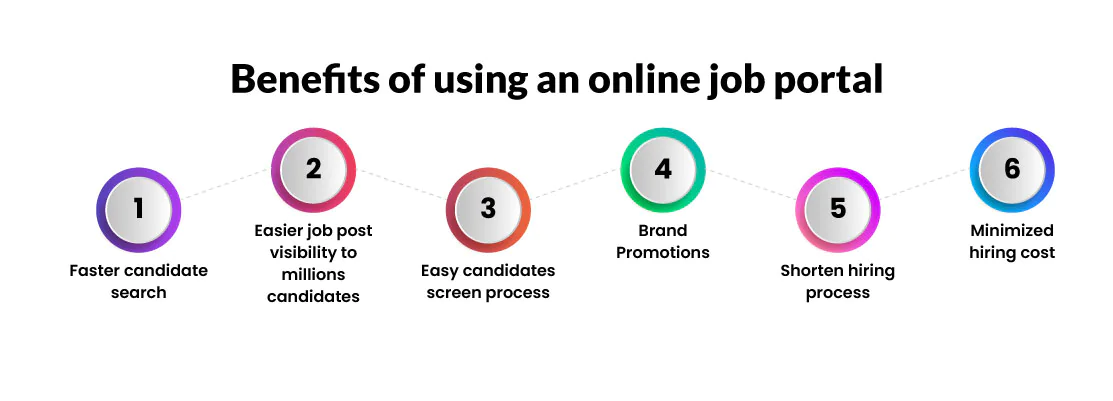 Benefits of using an online job portal

1
Faster candidate search

2
Easier job post visibility to millions candidates

3
Easy candidates screen process

4
Brand Promotions

5
Shorten hiring process

6
Minimized hiring cost